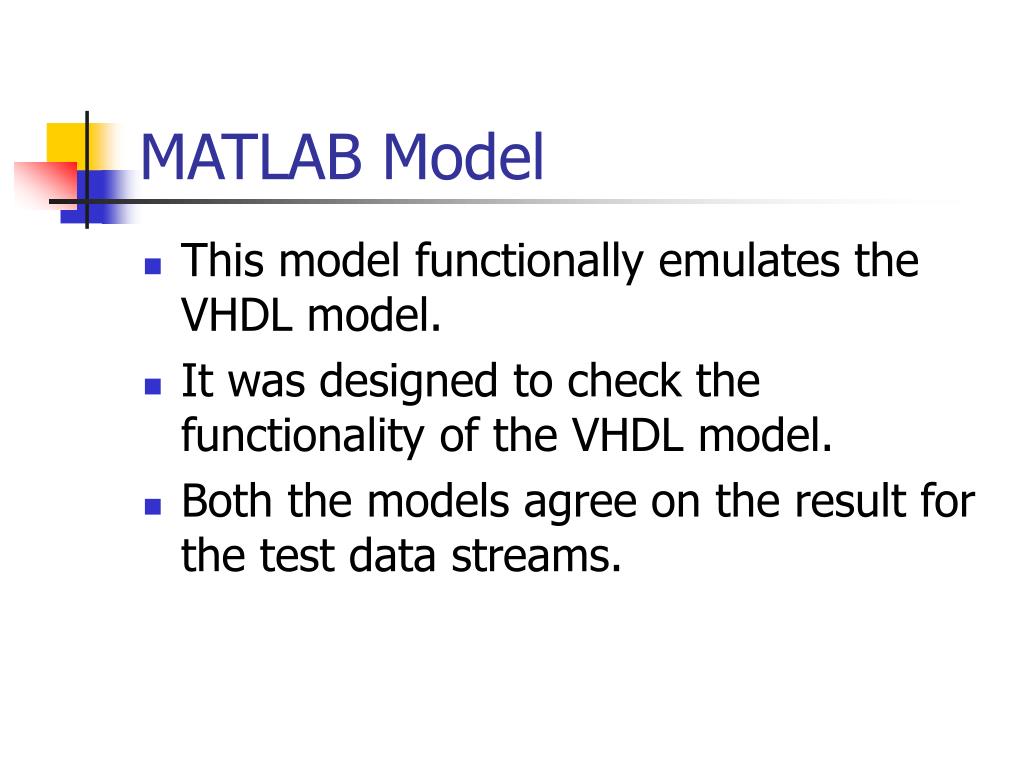 MATLAB Model

- This model functionally emulates the VHDL model.
- It was designed to check the functionality of the VHDL model.
- Both the models agree on the result for the test data streams.